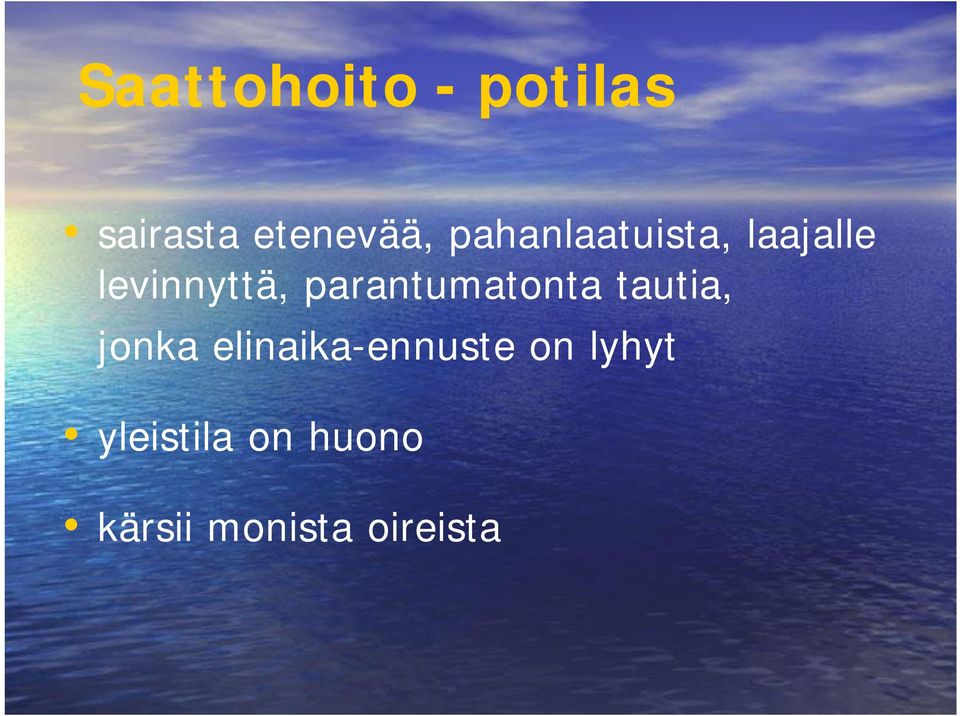 Saattohoito - potilas

• sairasta etenevää, pahanlaatuista, laajalle levinnyttä, parantumatonta tautia, jonka elinaika-ennuste on lyhyt

• yleistila on huono

• kärsii monista oireista